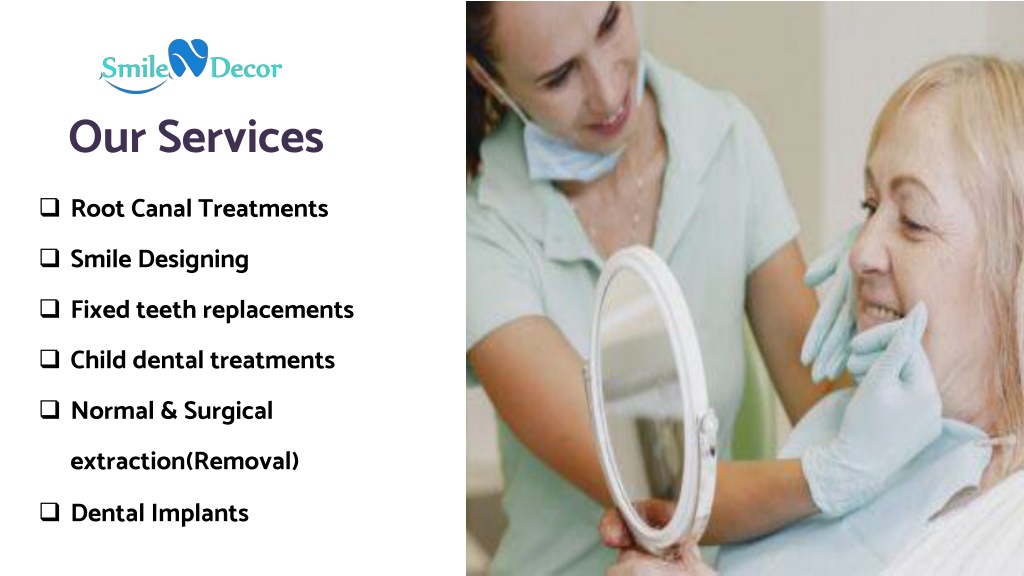 Smile Decor

Our Services

❑ Root Canal Treatments

❑ Smile Designing

❑ Fixed teeth replacements

❑ Child dental treatments

❑ Normal & Surgical extraction(Removal)

❑ Dental Implants